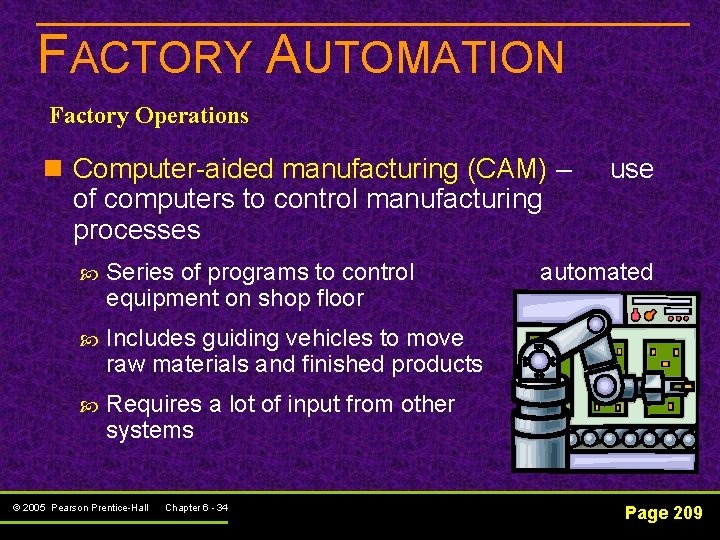 FACTORY AUTOMATION

Factory Operations

Computer-aided manufacturing (CAM) – use of computers to control manufacturing processes

Series of programs to control automated equipment on shop floor

Includes guiding vehicles to move raw materials and finished products

Requires a lot of input from other systems

© 2005 Pearson Prentice-Hall Chapter 6 - 34

Page 209